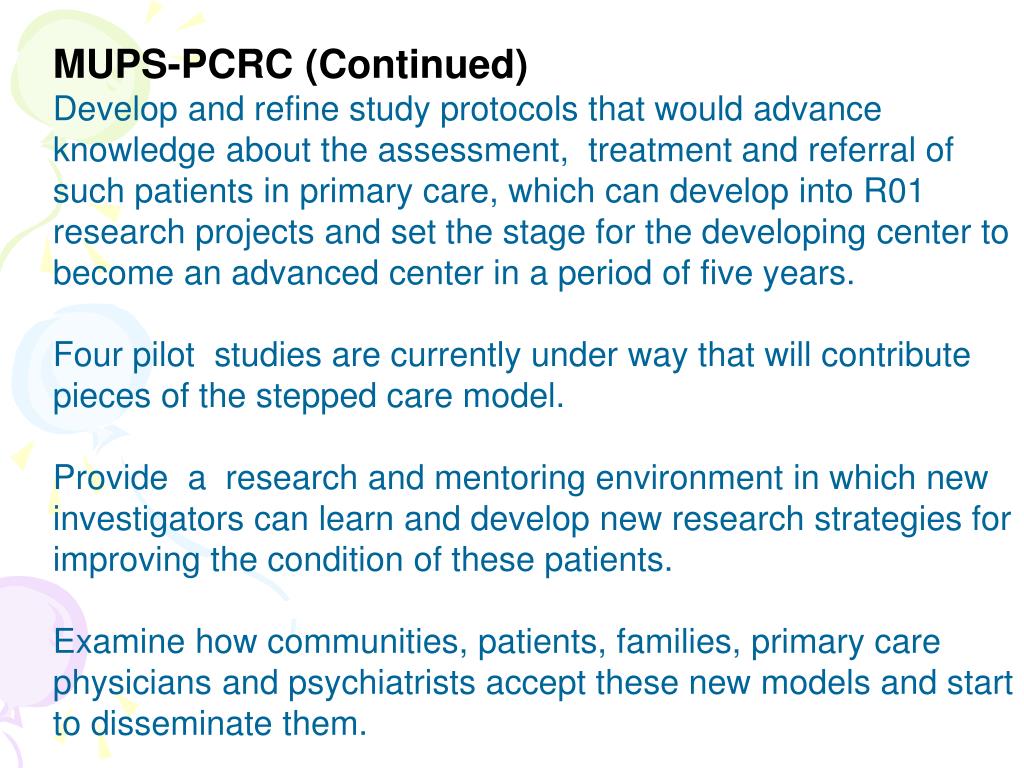 MUPS-PCRC (Continued)
Develop and refine study protocols that would advance knowledge about the assessment, treatment and referral of such patients in primary care, which can develop into R01 research projects and set the stage for the developing center to become an advanced center in a period of five years.

Four pilot studies are currently under way that will contribute pieces of the stepped care model.

Provide a research and mentoring environment in which new investigators can learn and develop new research strategies for improving the condition of these patients.

Examine how communities, patients, families, primary care physicians and psychiatrists accept these new models and start to disseminate them.